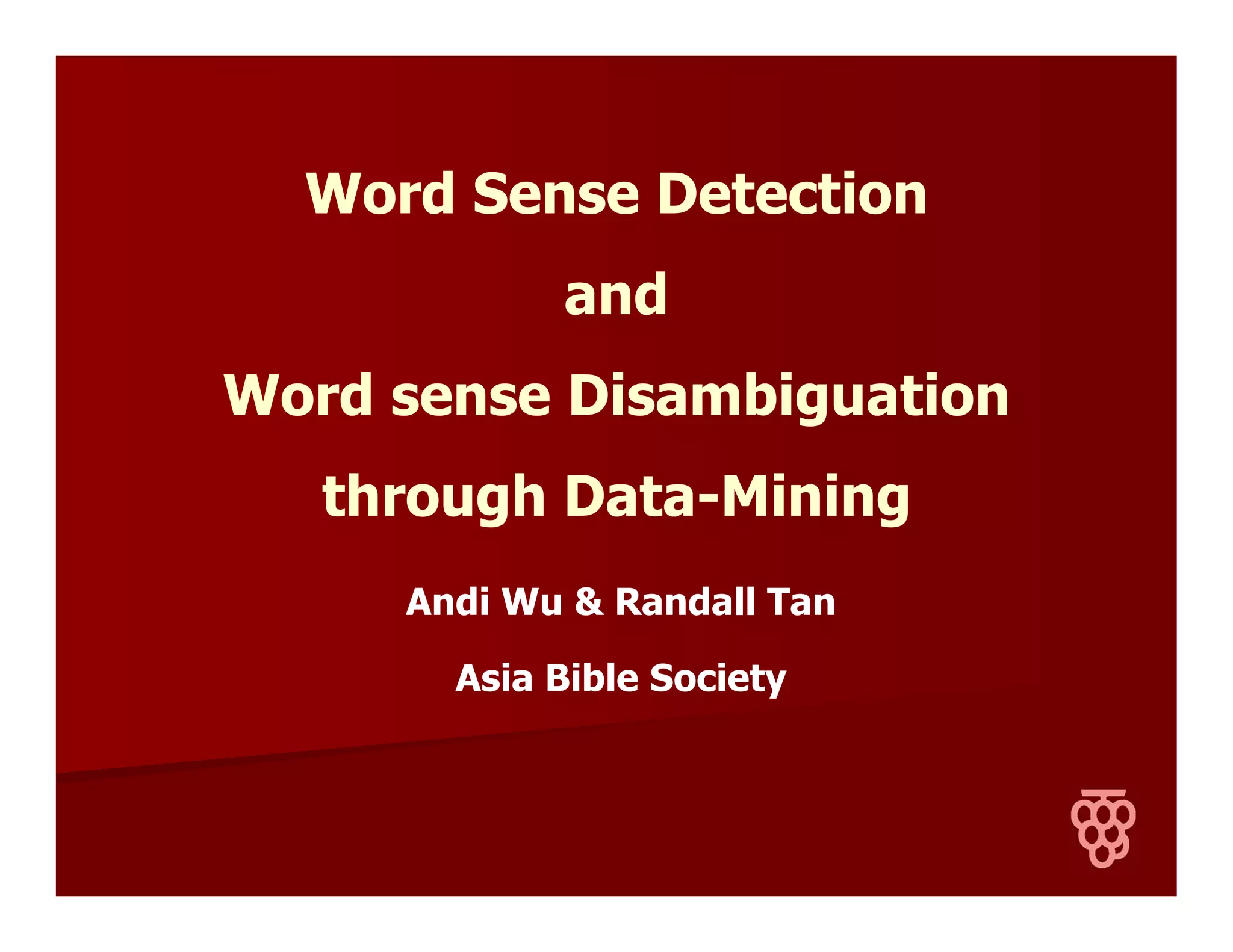 Word Sense Detection
and
Word sense Disambiguation
through Data-Mining

Andi Wu & Randall Tan

Asia Bible Society